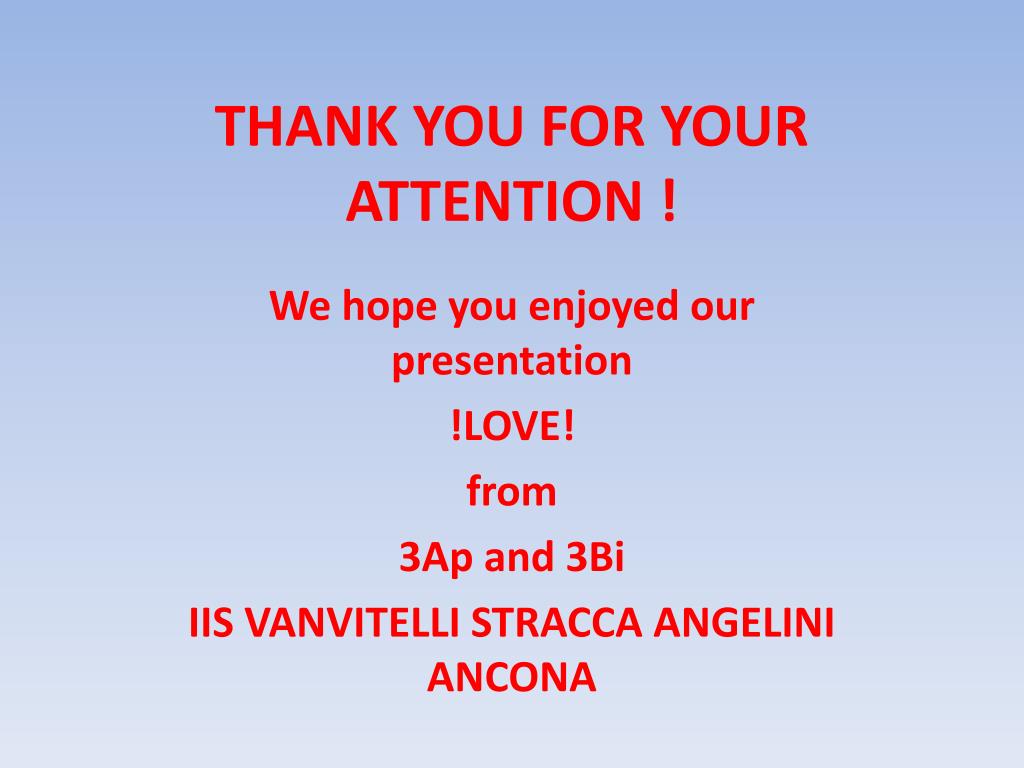 THANK YOU FOR YOUR ATTENTION !

We hope you enjoyed our presentation

!LOVE!

from

3Ap and 3Bi

IIS VANVITELLI STRACCA ANGELINI ANCONA